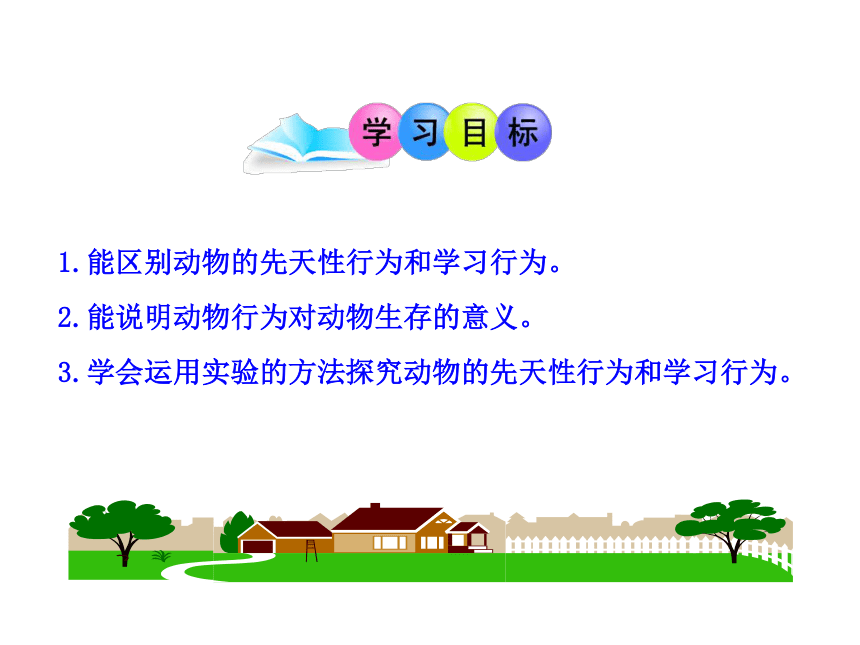 学习目标

1.能区别动物的先天性行为和学习行为。

2.能说明动物行为对动物生存的意义。

3.学会运用实验的方法探究动物的先天性行为和学习行为。